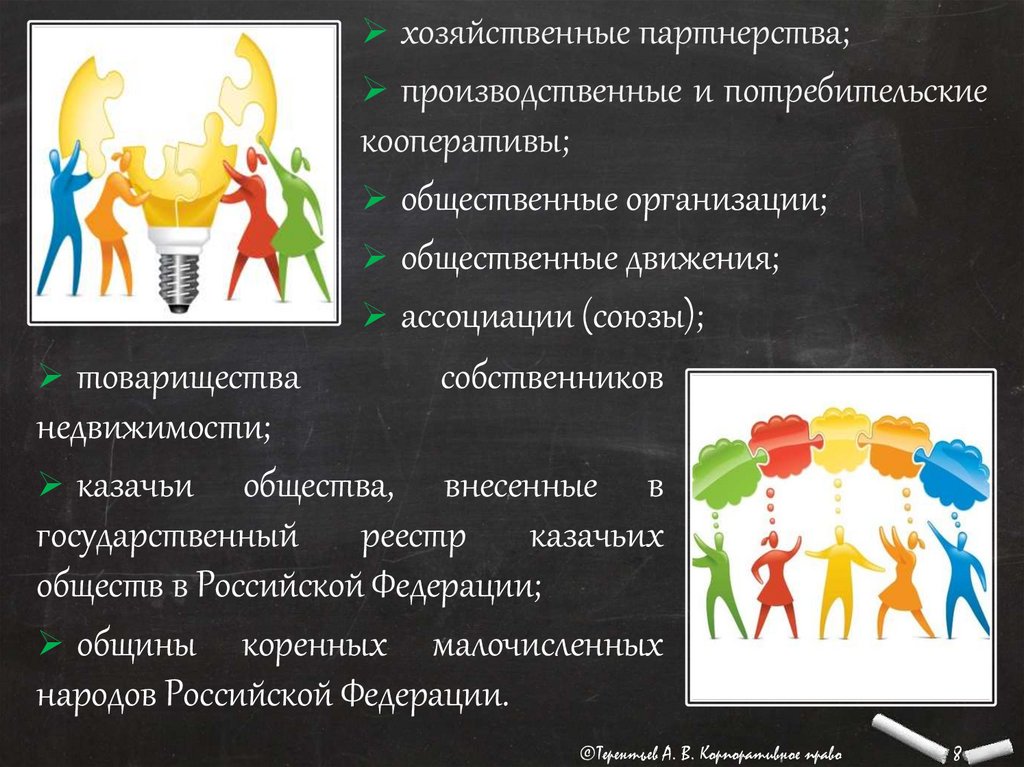 ➢ хозяйственные партнерства;

➢ производственные и потребительские кооперативы;

➢ общественные организации;

➢ общественные движения;

➢ ассоциации (союзы);

➢ товарищества собственников недвижимости;

➢ казачьи общества, внесенные в государственный реестр казачьих обществ в Российской Федерации;

➢ общины коренных малочисленных народов Российской Федерации.

©Терентьев А. В. Корпоративное право 8